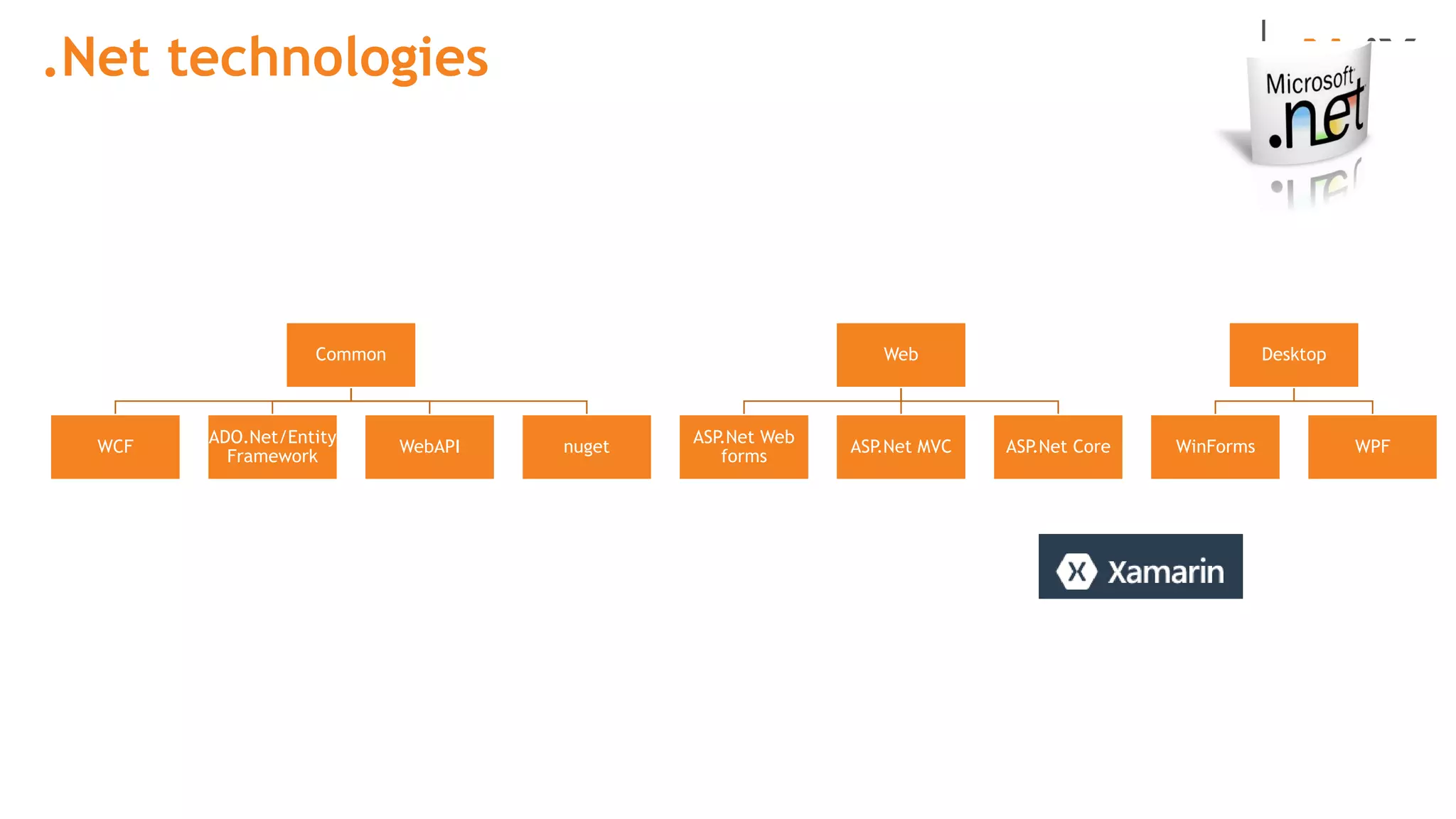 .Net technologies

Microsoft .net

Common

WCF

ADO.Net/Entity Framework

WebAPI

nuget

Web

ASP.Net Web forms

ASP.Net MVC

ASP.Net Core

Desktop

WinForms

WPF

Xamarin